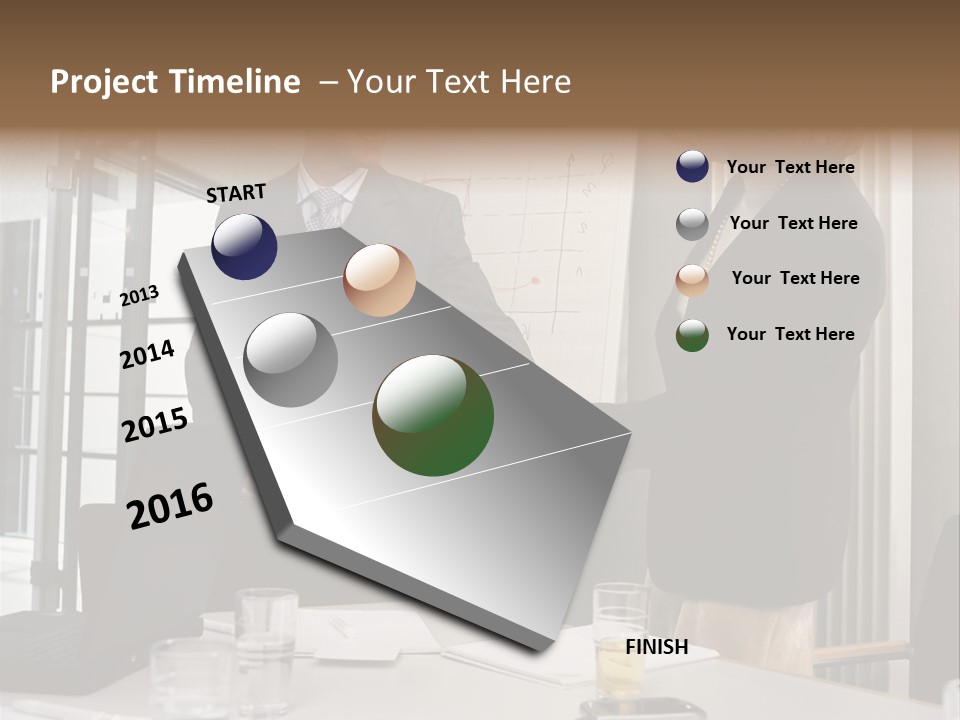 Project Timeline – Your Text Here

START

2013

2014

2015

2016

FINISH

Your Text Here

Your Text Here

Your Text Here

Your Text Here